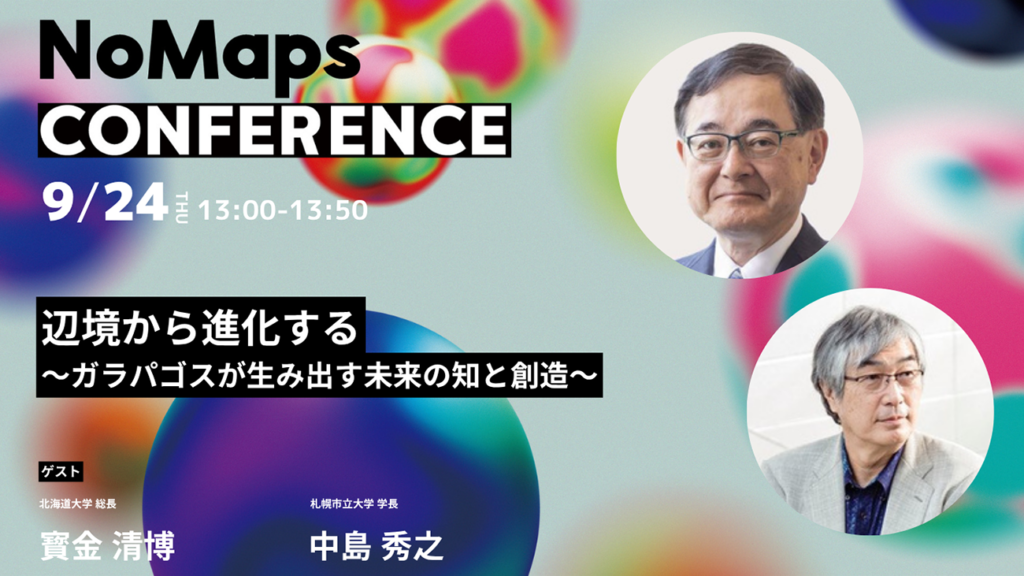 NoMaps
CONFERENCE

9/24 THU 13:00-13:50

辺境から進化する
〜ガラパゴスが生み出す未来の知と創造〜

ゲスト

北海道大学 総長
寳金 清博

札幌市立大学 学長
中島 秀之